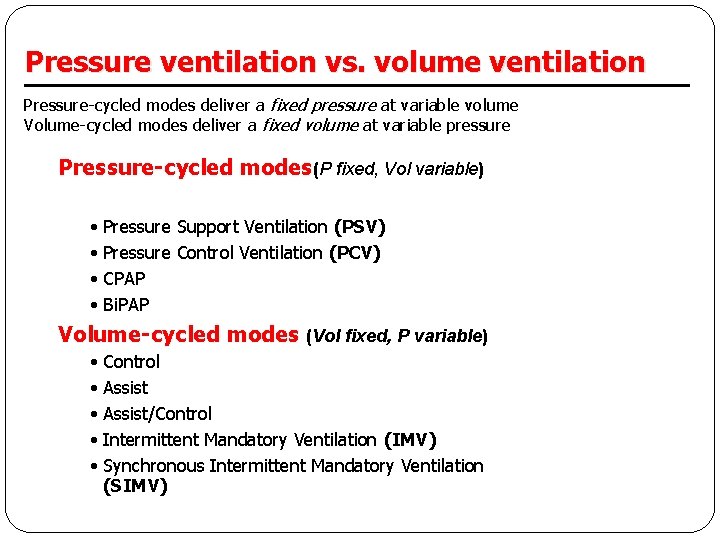 Pressure ventilation vs. volume ventilation

Pressure-cycled modes deliver a fixed pressure at variable volume
Volume-cycled modes deliver a fixed volume at variable pressure

Pressure-cycled modes(P fixed, Vol variable)

• Pressure Support Ventilation (PSV)
• Pressure Control Ventilation (PCV)
• CPAP
• BiPAP

Volume-cycled modes (Vol fixed, P variable)

• Control
• Assist
• Assist/Control
• Intermittent Mandatory Ventilation (IMV)
• Synchronous Intermittent Mandatory Ventilation (SIMV)